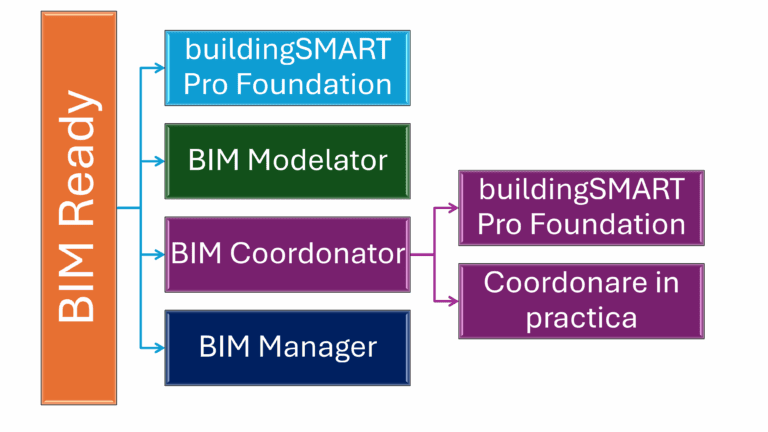 BIM Ready

buildingSMART Pro Foundation

BIM Modelator

BIM Coordonator

BIM Manager

buildingSMART Pro Foundation

Coordonare in practica